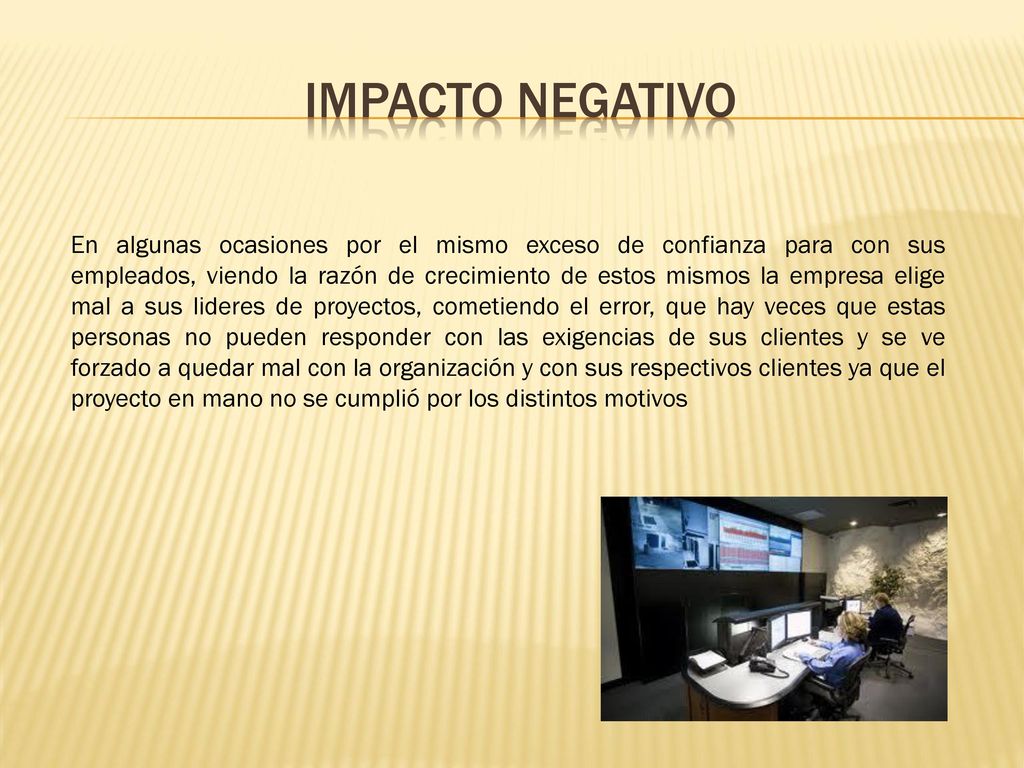 IMPACTO NEGATIVO

En algunas ocasiones por el mismo exceso de confianza para con sus empleados, viendo la razón de crecimiento de estos mismos la empresa elige mal a sus lideres de proyectos, cometiendo el error, que hay veces que estas personas no pueden responder con las exigencias de sus clientes y se ve forzado a quedar mal con la organización y con sus respectivos clientes ya que el proyecto en mano no se cumplió por los distintos motivos